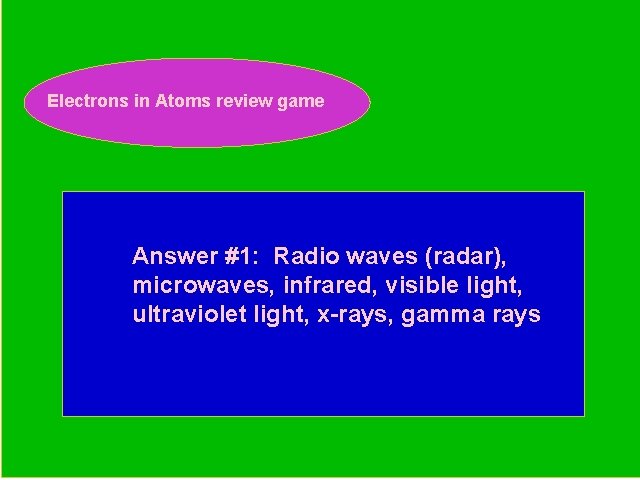 Electrons in Atoms review game

Answer #1: Radio waves (radar), microwaves, infrared, visible light, ultraviolet light, x-rays, gamma rays